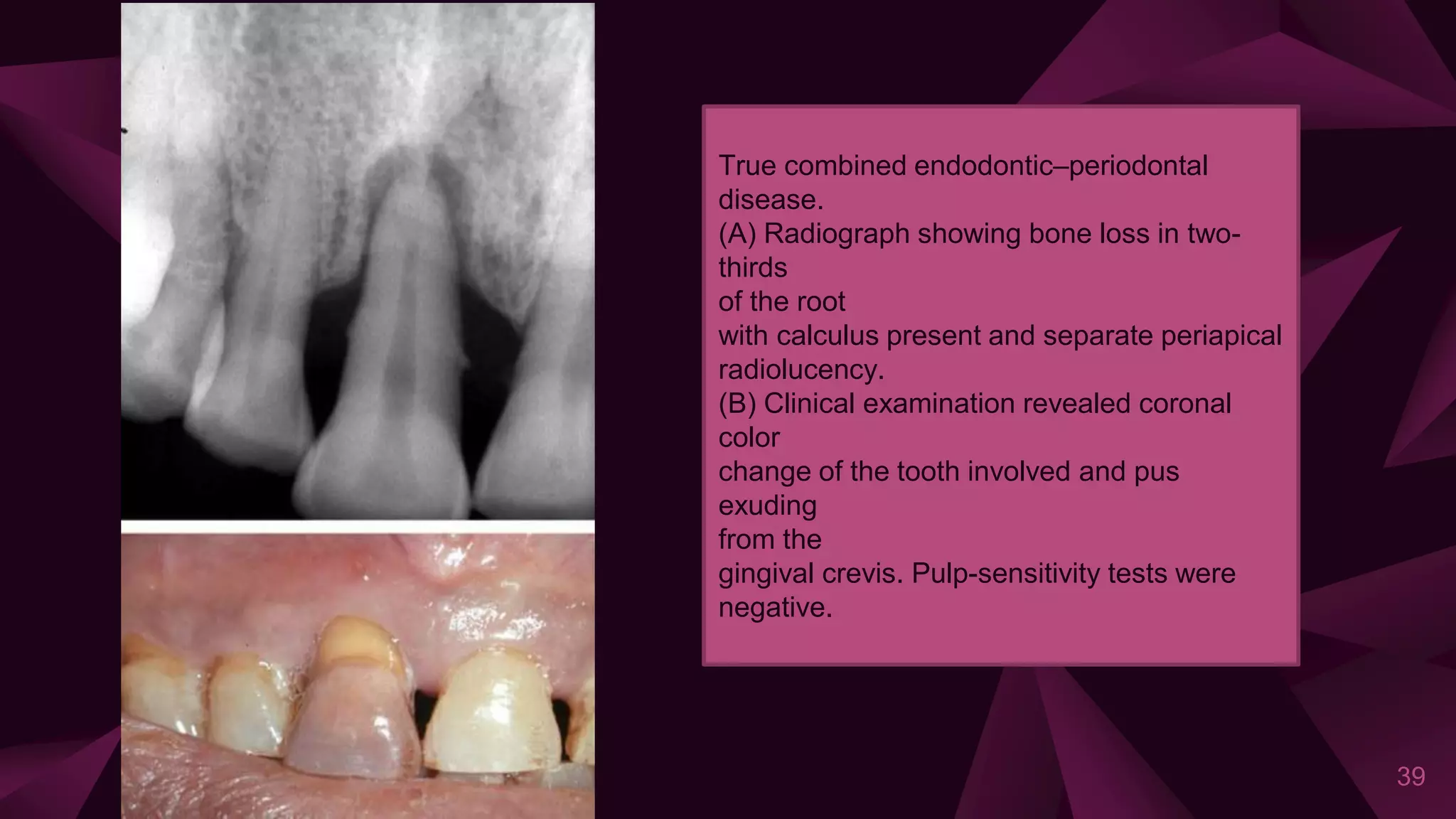 True combined endodontic–periodontal disease.
(A) Radiograph showing bone loss in two-thirds
of the root
with calculus present and separate periapical radiolucency.
(B) Clinical examination revealed coronal color
change of the tooth involved and pus exuding
from the
gingival crevis. Pulp-sensitivity tests were negative.

39